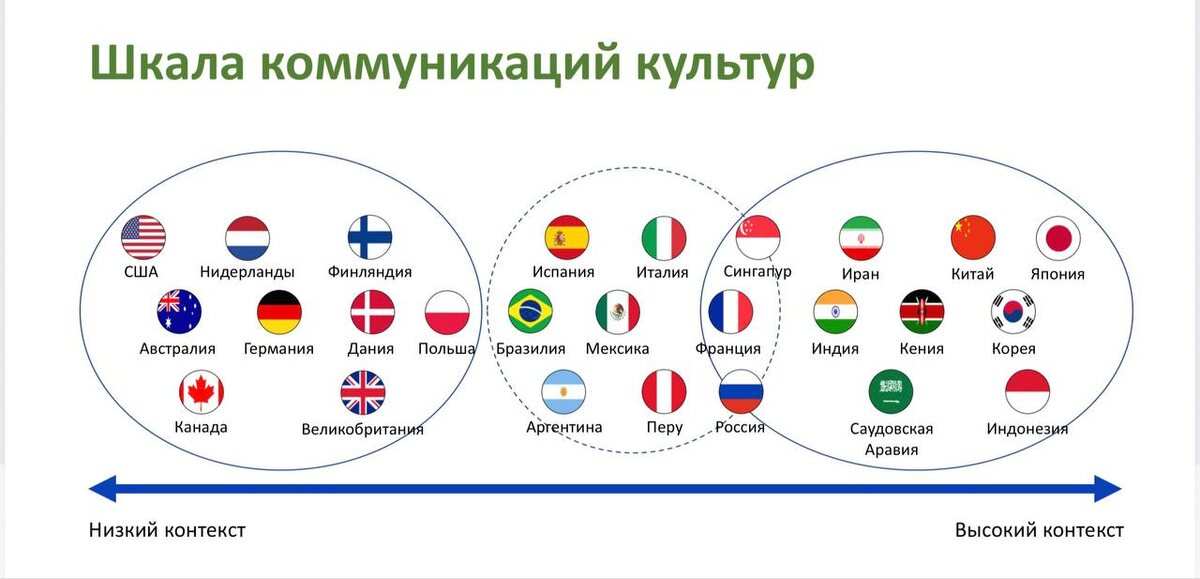 Шкала коммуникаций культур

США
Нидерланды
Финляндия
Австралия
Германия
Дания
Польша
Канада
Великобритания

Испания
Италия
Бразилия
Мексика
Франция
Аргентина
Перу
Россия

Сингапур
Иран
Китай
Япония
Индия
Кения
Корея
Саудовская Аравия
Индонезия

Низкий контекст
Высокий контекст